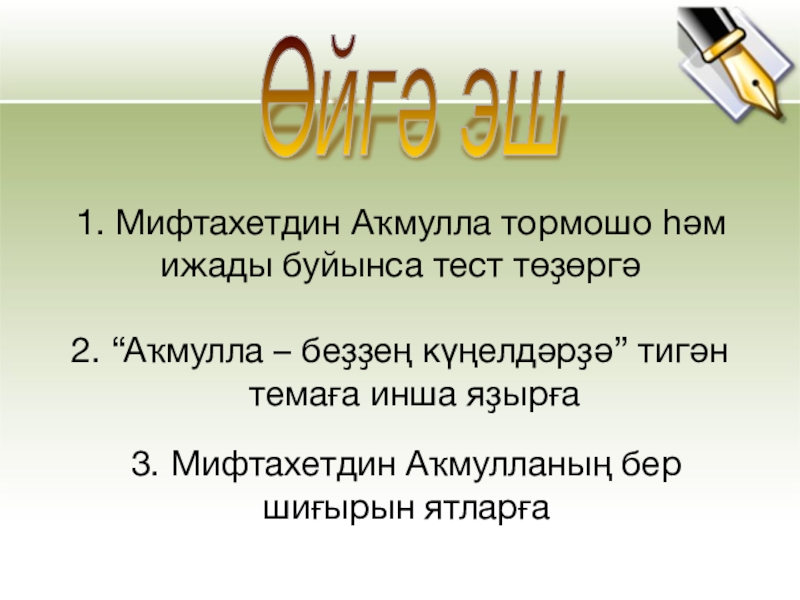 Өйгә эш

1. Мифтахетдин Аҡмулла тормошо һәм ижады буйынса тест төҙөргә

2. “Аҡмулла – беҙҙең күңелдәрҙә” тигән темаға инша яҙырға

3. Мифтахетдин Аҡмулланың бер шиғырын ятларға